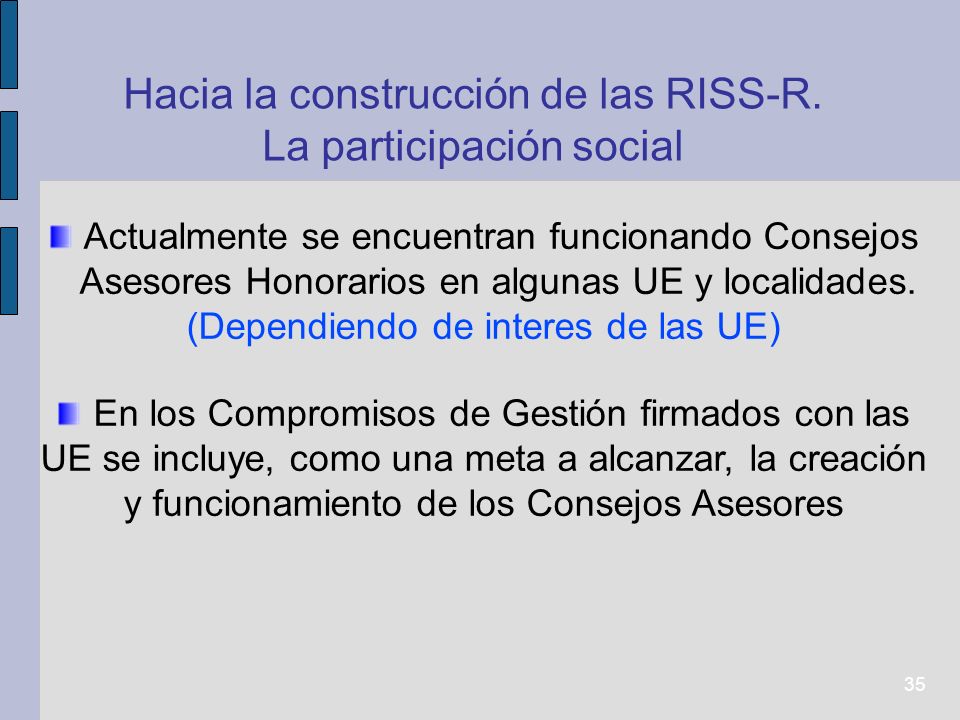 Hacia la construcción de las RISS-R.
La participación social

Actualmente se encuentran funcionando Consejos Asesores Honorarios en algunas UE y localidades. (Dependiendo de interes de las UE)

En los Compromisos de Gestión firmados con las UE se incluye, como una meta a alcanzar, la creación y funcionamiento de los Consejos Asesores

35